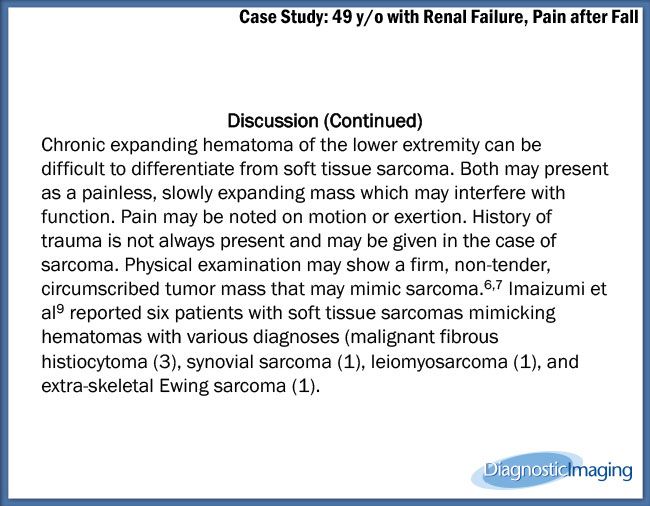 Case Study: 49 y/o with Renal Failure, Pain after Fall

Discussion (Continued)

Chronic expanding hematoma of the lower extremity can be difficult to differentiate from soft tissue sarcoma. Both may present as a painless, slowly expanding mass which may interfere with function. Pain may be noted on motion or exertion. History of trauma is not always present and may be given in the case of sarcoma. Physical examination may show a firm, non-tender, circumscribed tumor mass that may mimic sarcoma.$^{6,7}$ Imaizumi et al$^{9}$ reported six patients with soft tissue sarcomas mimicking hematomas with various diagnoses (malignant fibrous histiocytoma (3), synovial sarcoma (1), leiomyosarcoma (1), and extra-skeletal Ewing sarcoma (1).

DiagnosticImaging